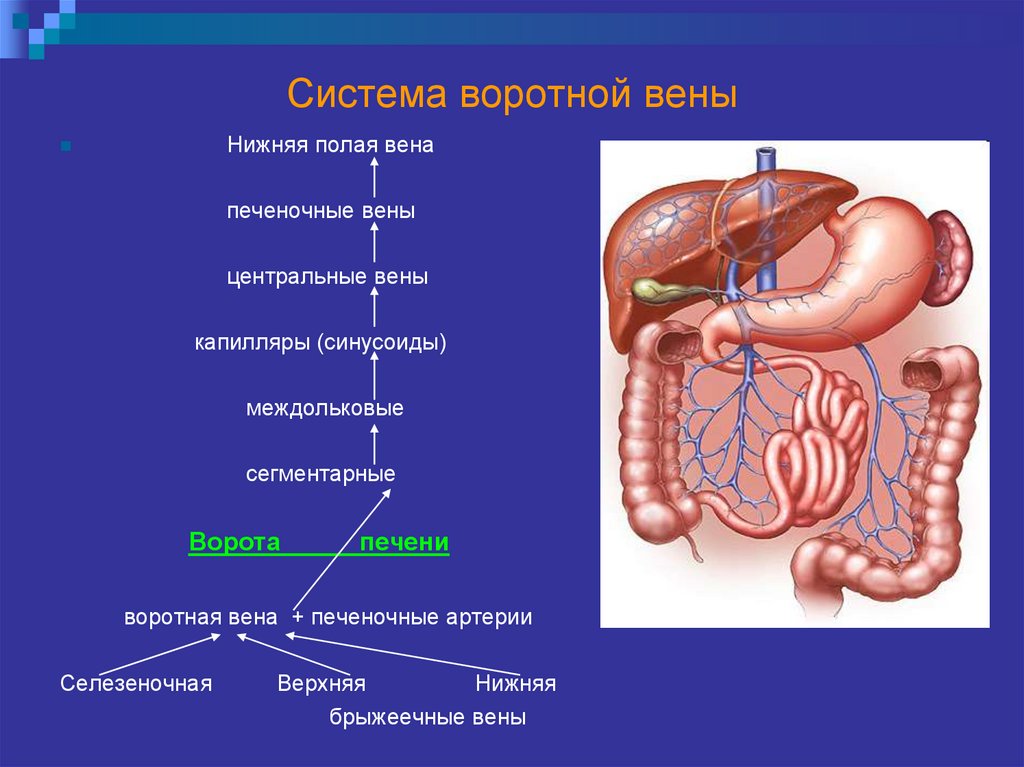 Система воротной вены

Нижняя полая вена

печеночные вены

центральные вены

капилляры (синусоиды)

междольковые

сегментарные

Ворота печени

воротная вена + печеночные артерии

Селезеночная Верхняя Нижняя

брыжеечные вены